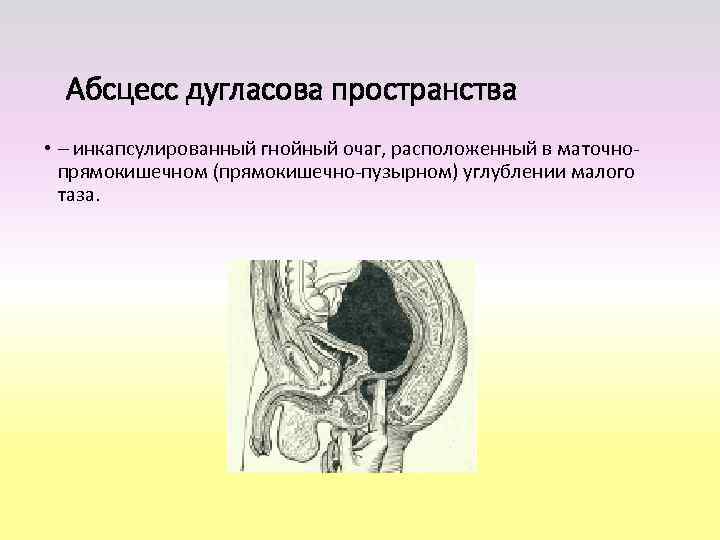 Абсцесс дугласова пространства

• – инкапсулированный гнойный очаг, расположенный в маточно-прямокишечном (прямокишечно-пузырном) углублении малого таза.